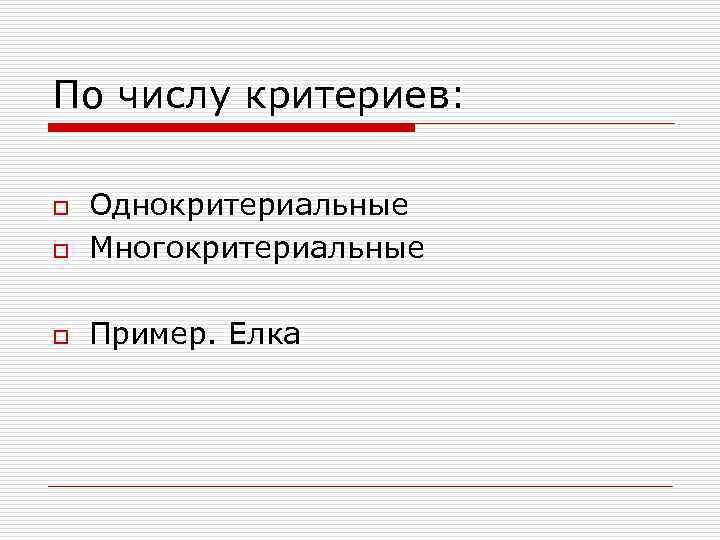 По числу критериев:

Однокритериальные
Многокритериальные

Пример. Елка